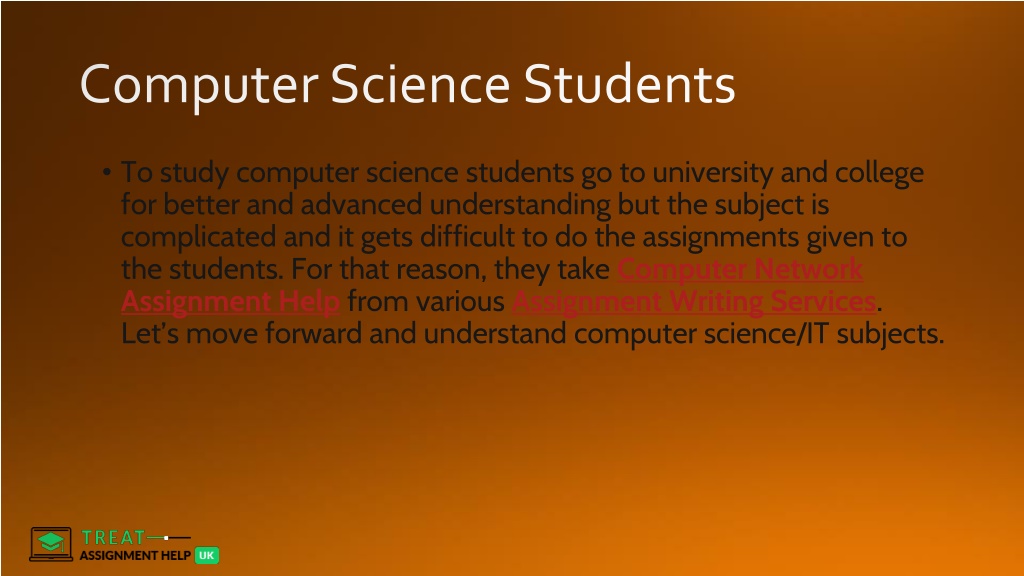 Computer Science Students

• To study computer science students go to university and college for better and advanced understanding but the subject is complicated and it gets difficult to do the assignments given to the students. For that reason, they take Computer Network Assignment Help from various Assignment Writing Services. Let's move forward and understand computer science/IT subjects.

TREAT
ASSIGNMENT HELP UK